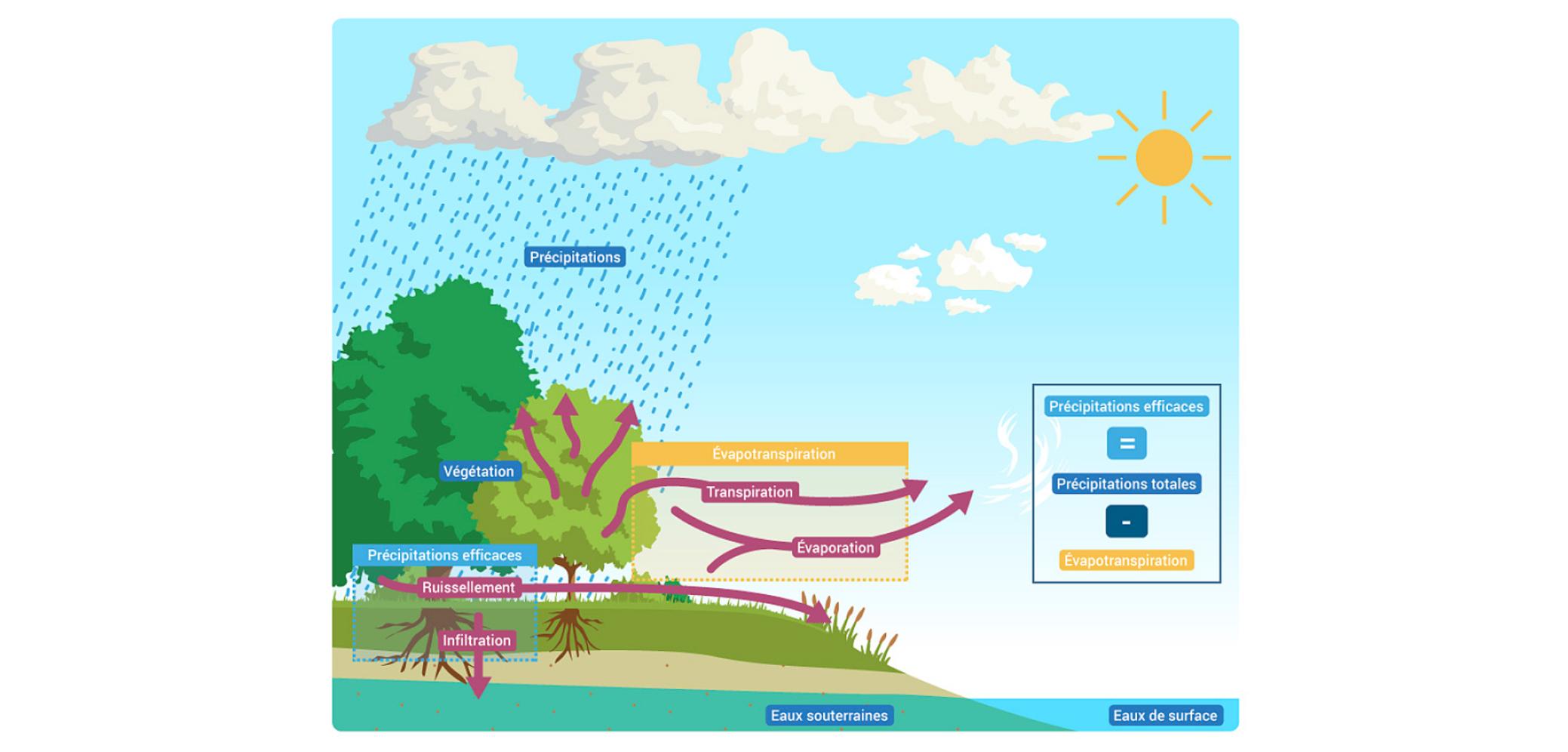 Précipitations

Végétation

Évapotranspiration

Transpiration

Évaporation

Précipitations efficaces

Ruissellement

Infiltration

Eaux souterraines

Eaux de surface

Précipitations efficaces
=
Précipitations totales
-
Évapotranspiration